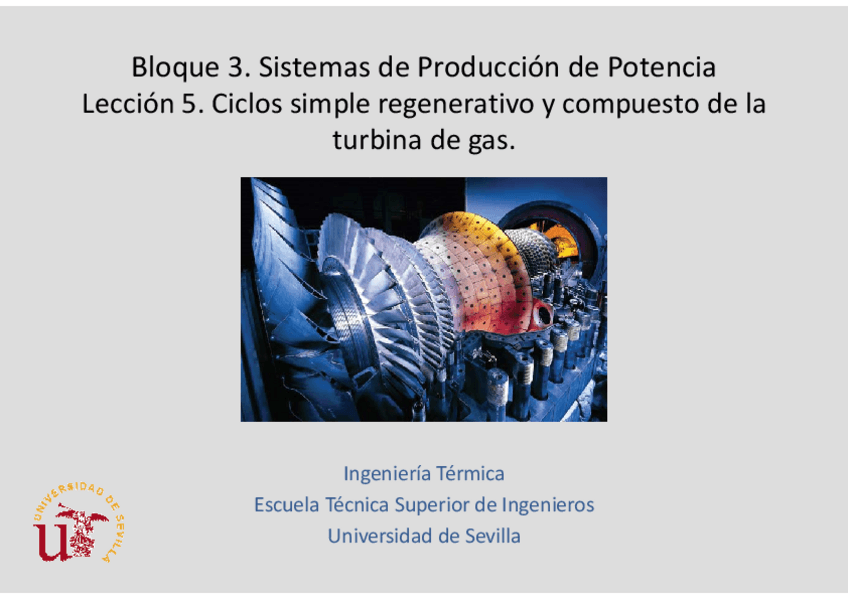 Bloque 3. Sistemas de Producción de Potencia
Lección 5. Ciclos simple regenerativo y compuesto de la turbina de gas.

Ingeniería Térmica
Escuela Técnica Superior de Ingenieros
Universidad de Sevilla

UNIVERSIDAD DE SEVILLA